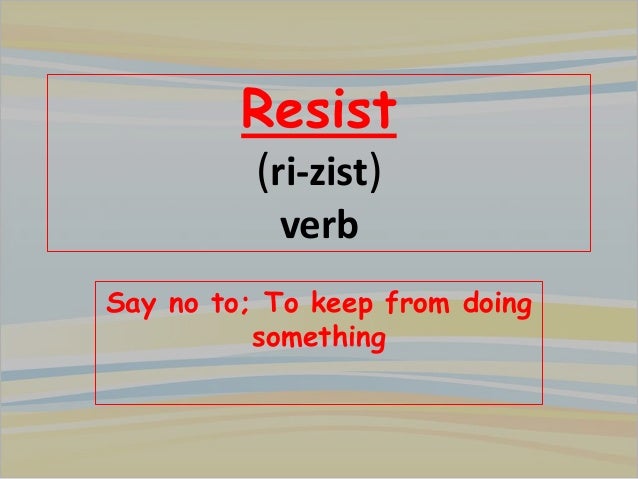 Resist
(ri-zist)
verb

Say no to; To keep from doing something